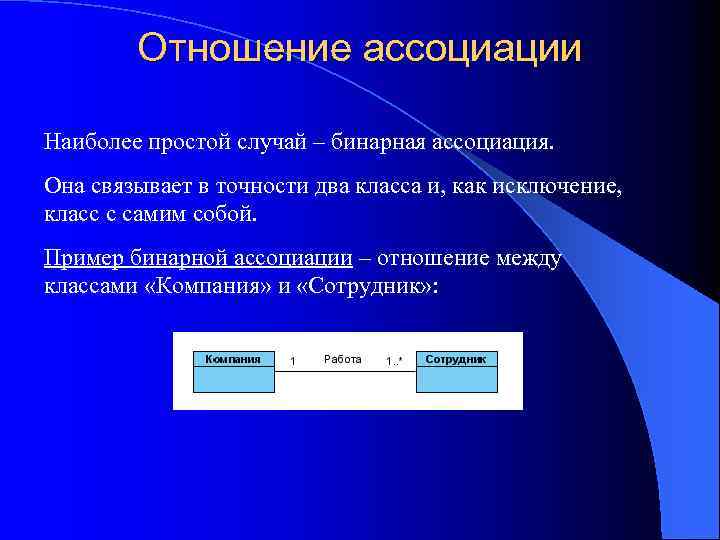 Отношение ассоциации

Наиболее простой случай – бинарная ассоциация.

Она связывает в точности два класса и, как исключение, класс с самим собой.

Пример бинарной ассоциации – отношение между классами «Компания» и «Сотрудник»:

Компания

1

Работа

1..*

Сотрудник